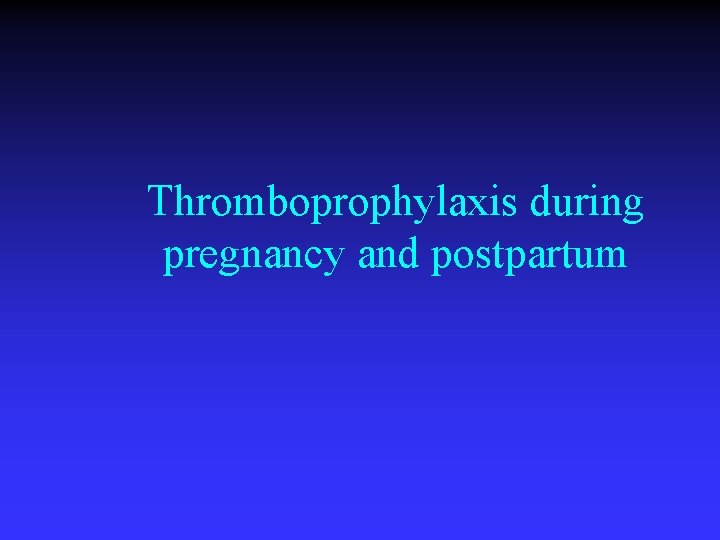 Thromboprophylaxis during pregnancy and postpartum